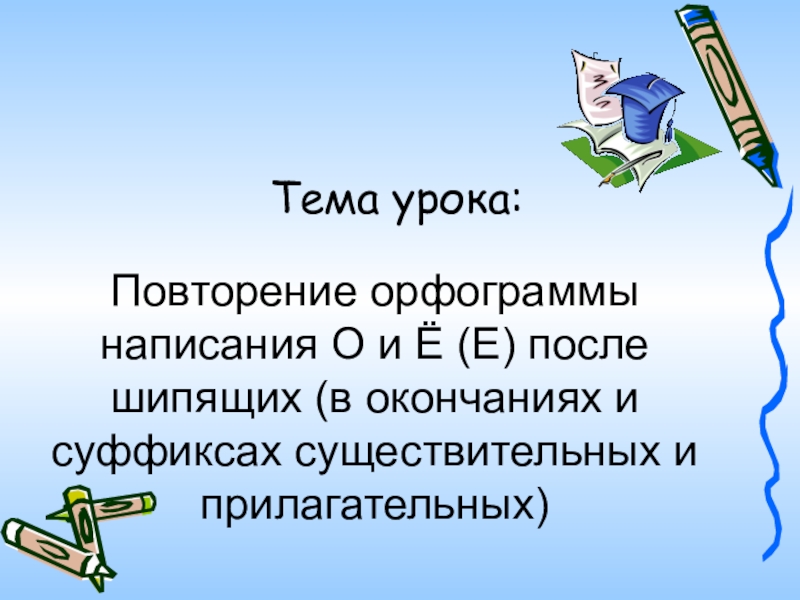 Тема урока:

Повторение орфограммы написания О и Ё (Е) после шипящих (в окончаниях и суффиксах существительных и прилагательных)